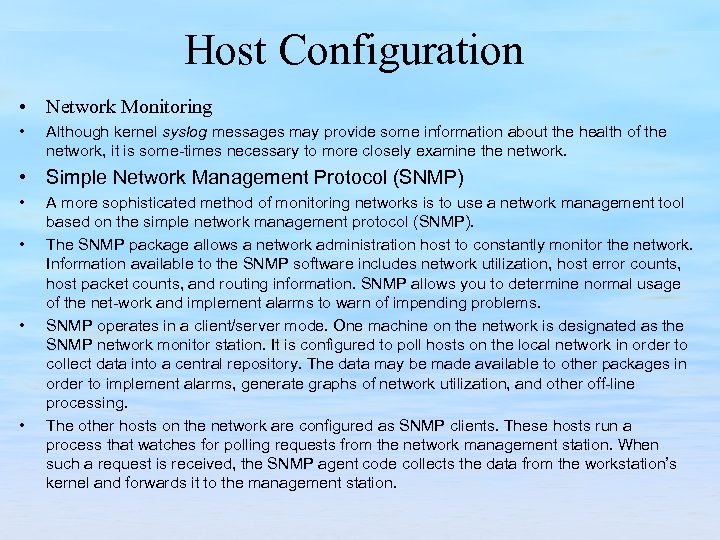 Host Configuration

• Network Monitoring

• Although kernel syslog messages may provide some information about the health of the network, it is some-times necessary to more closely examine the network.

• Simple Network Management Protocol (SNMP)

• A more sophisticated method of monitoring networks is to use a network management tool based on the simple network management protocol (SNMP).

• The SNMP package allows a network administration host to constantly monitor the network. Information available to the SNMP software includes network utilization, host error counts, host packet counts, and routing information. SNMP allows you to determine normal usage of the net-work and implement alarms to warn of impending problems.

• SNMP operates in a client/server mode. One machine on the network is designated as the SNMP network monitor station. It is configured to poll hosts on the local network in order to collect data into a central repository. The data may be made available to other packages in order to implement alarms, generate graphs of network utilization, and other off-line processing.

• The other hosts on the network are configured as SNMP clients. These hosts run a process that watches for polling requests from the network management station. When such a request is received, the SNMP agent code collects the data from the workstation's kernel and forwards it to the management station.